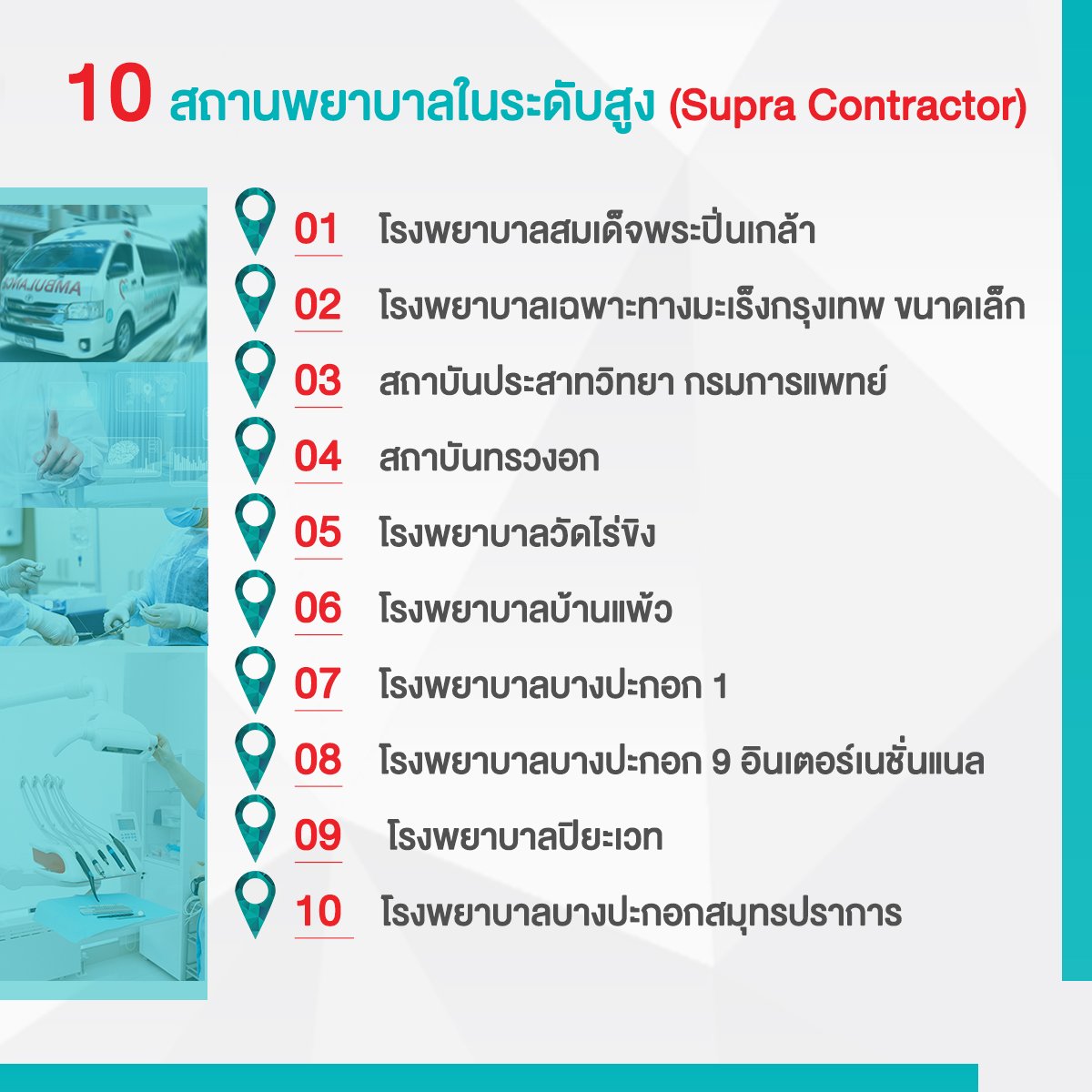 10 สถานพยาบาลในระดับสูง (Supra Contractor)

AMBULANCE

01 โรงพยาบาลสมเด็จพระปิ่นเกล้า

02 โรงพยาบาลเฉพาะทางมะเร็งกรุงเทพ ขนาดเล็ก

03 สถาบันประสาทวิทยา กรมการแพทย์

04 สถาบันทรวงอก

05 โรงพยาบาลวัดไร่ขิง

06 โรงพยาบาลบ้านแพ้ว

07 โรงพยาบาลบางปะกอก 1

08 โรงพยาบาลบางปะกอก 9 อินเตอร์เนชั่นแนล

09 โรงพยาบาลปิยะเวท

10 โรงพยาบาลบางปะกอกสมุทรปราการ